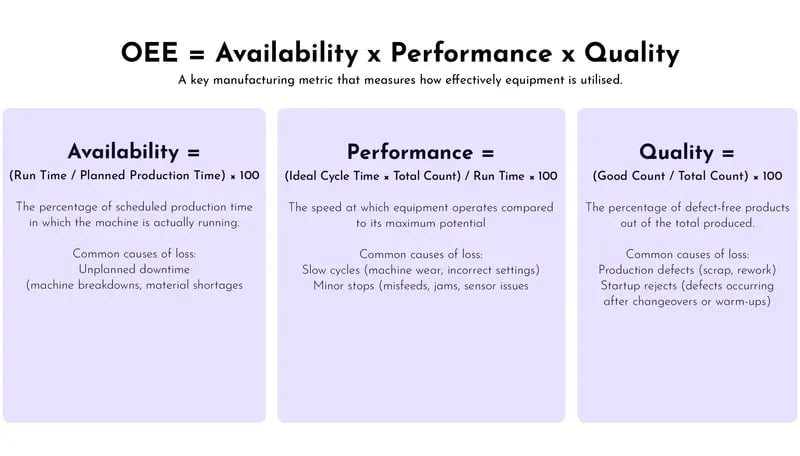 OEE = Availability x Performance x Quality

A key manufacturing metric that measures how effectively equipment is utilised.

Availability =

(Run Time / Planned Production Time) × 100

The percentage of scheduled production time in which the machine is actually running.

Common causes of loss:
Unplanned downtime
(machine breakdowns, material shortages

Performance =

(Ideal Cycle Time × Total Count) / Run Time × 100

The speed at which equipment operates compared to its maximum potential

Common causes of loss:
Slow cycles (machine wear, incorrect settings)
Minor stops (misfeeds, jams, sensor issues

Quality =

(Good Count / Total Count) × 100

The percentage of defect-free products out of the total produced.

Common causes of loss:
Production defects (scrap, rework)
Startup rejects (defects occurring after changeovers or warm-ups)